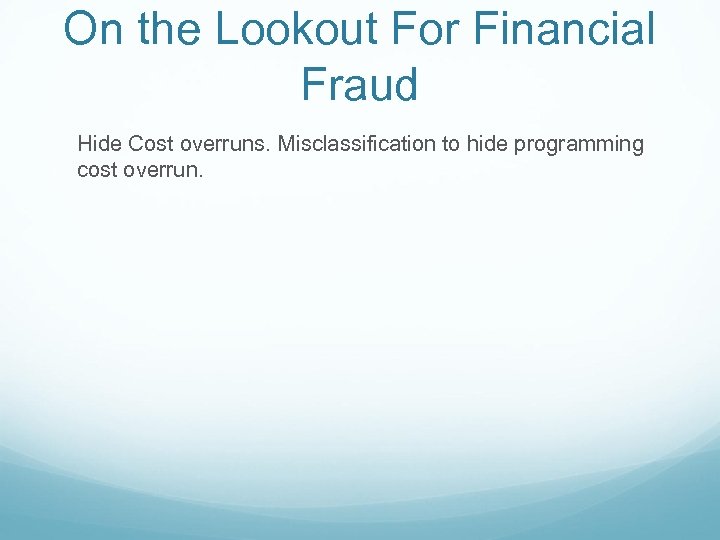 On the Lookout For Financial Fraud

Hide Cost overruns. Misclassification to hide programming cost overrun.